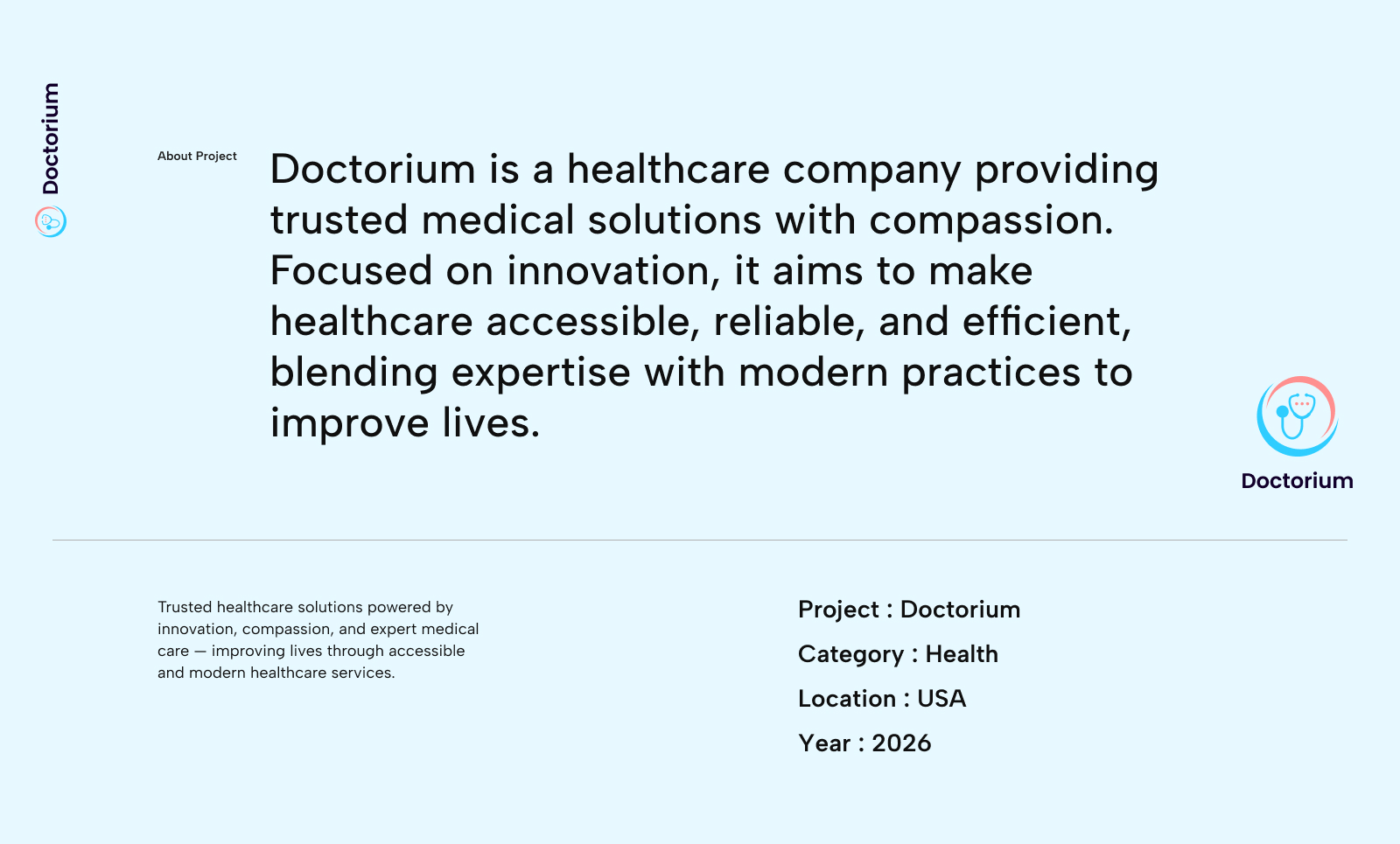 Doctorium

About Project

Doctorium is a healthcare company providing trusted medical solutions with compassion. Focused on innovation, it aims to make healthcare accessible, reliable, and efficient, blending expertise with modern practices to improve lives.

Doctorium

Trusted healthcare solutions powered by innovation, compassion, and expert medical care — improving lives through accessible and modern healthcare services.

Project : Doctorium

Category : Health

Location : USA

Year : 2026